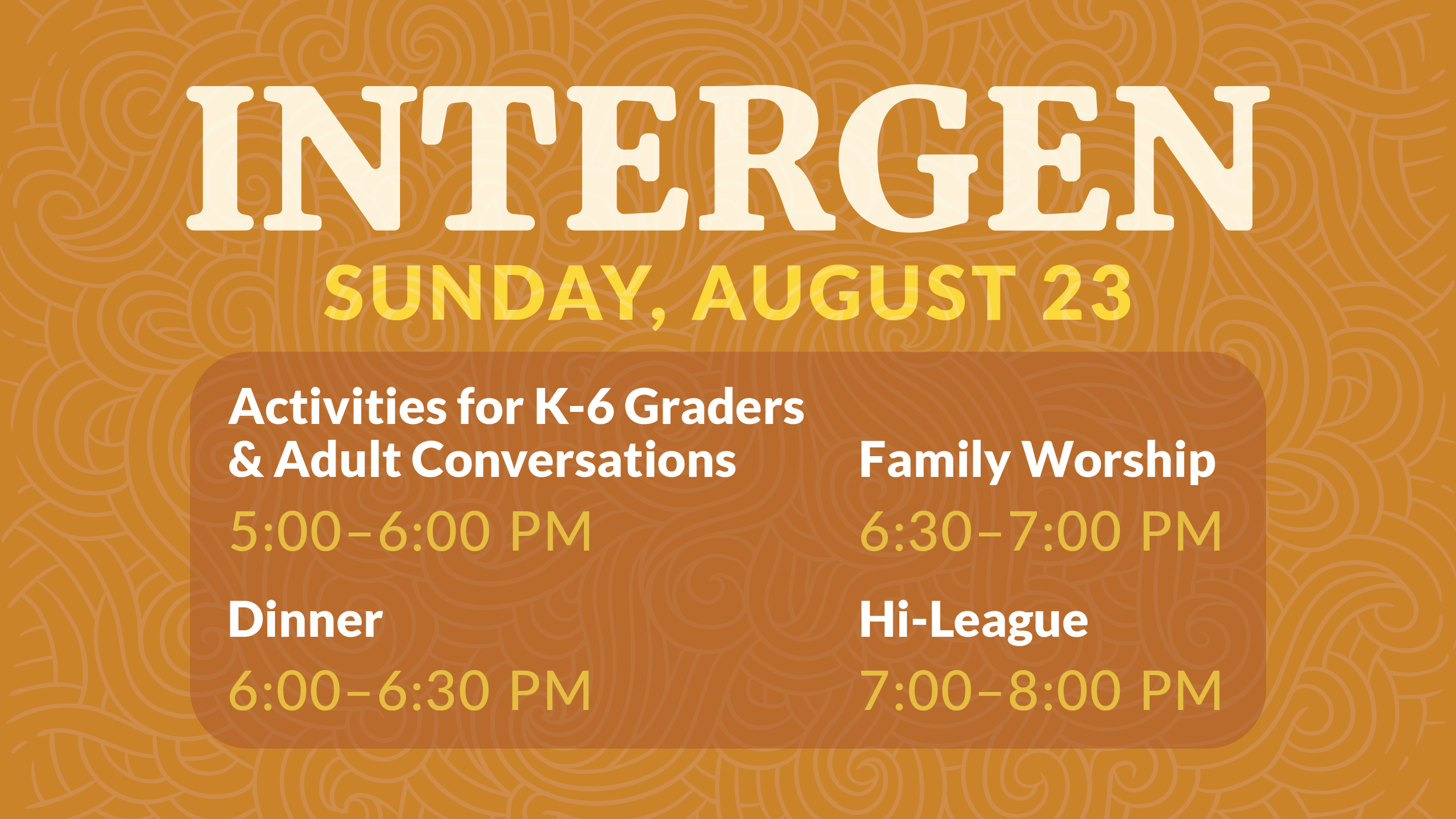 INTERGEN

SUNDAY, AUGUST 23

Activities for K-6 Graders & Adult Conversations

5:00–6:00 PM

Dinner

6:00–6:30 PM

Family Worship

6:30–7:00 PM

Hi-League

7:00–8:00 PM